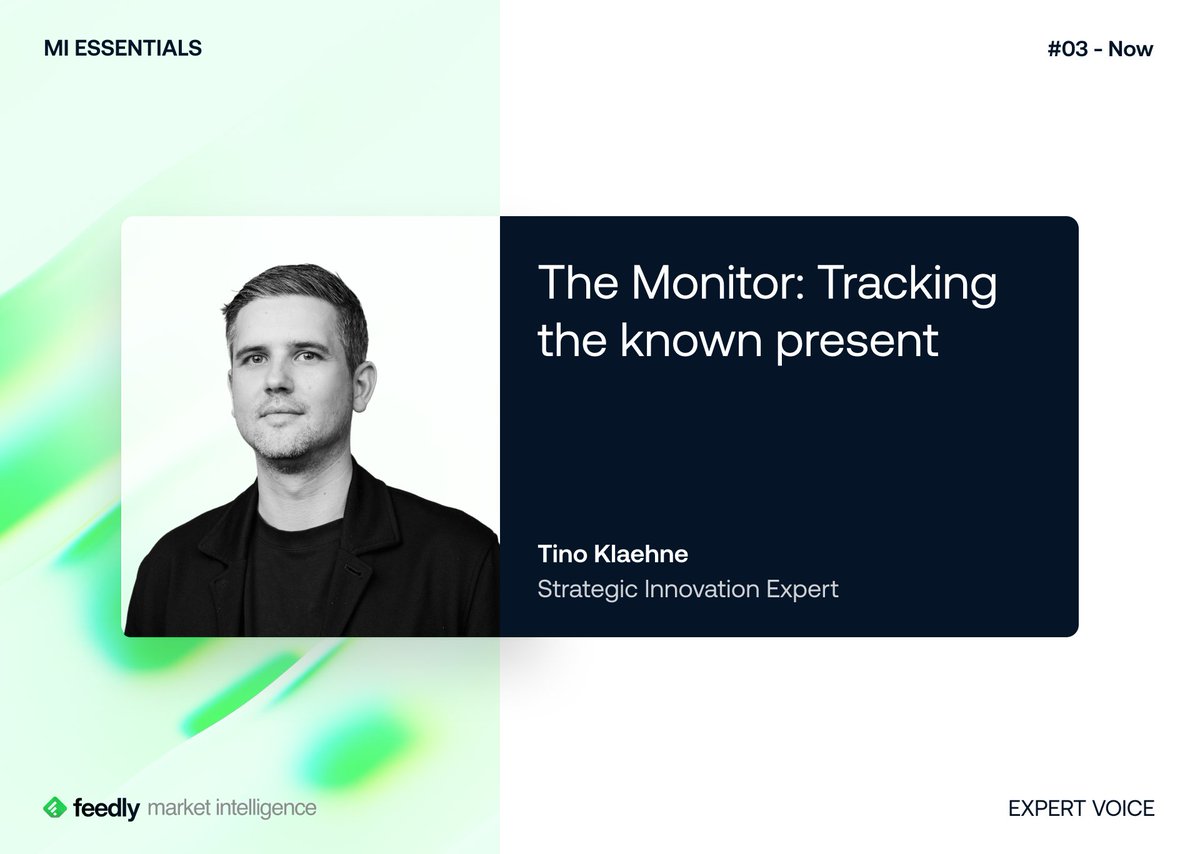 MI ESSENTIALS

#03 - Now

The Monitor: Tracking the known present

Tino Klaehne
Strategic Innovation Expert

feedly market intelligence

EXPERT VOICE